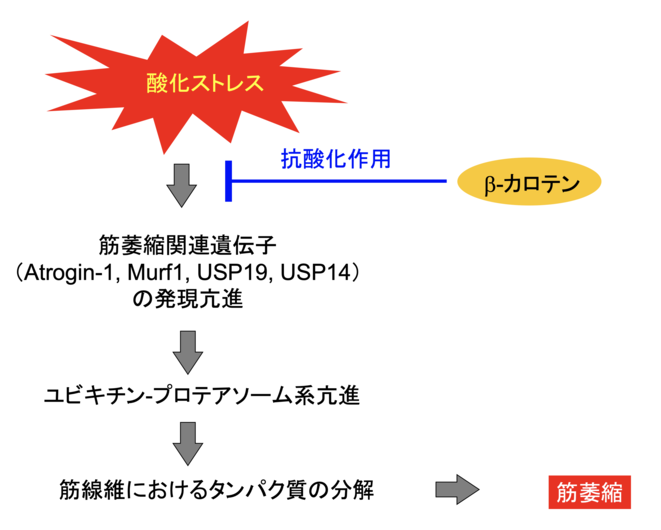 酸化ストレス

抗酸化作用

β-カロテン

筋萎縮関連遺伝子
（Atrogin-1, Murf1, USP19, USP14）
の発現亢進

ユビキチン-プロテアソーム系亢進

筋線維におけるタンパク質の分解

筋萎縮